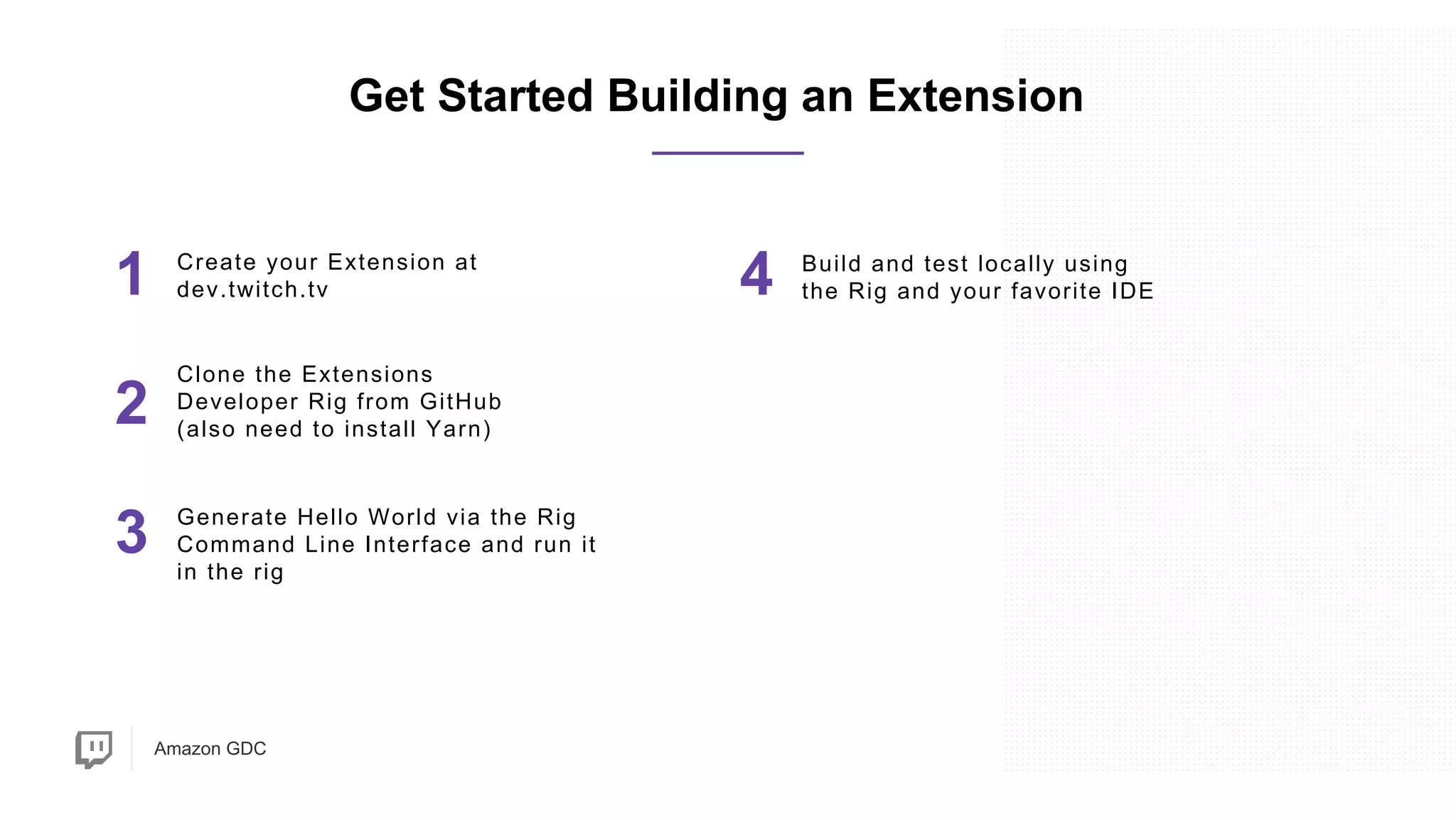 Get Started Building an Extension

1 Create your Extension at dev.twitch.tv

2 Clone the Extensions Developer Rig from GitHub (also need to install Yarn)

3 Generate Hello World via the Rig Command Line Interface and run it in the rig

4 Build and test locally using the Rig and your favorite IDE

Amazon GDC